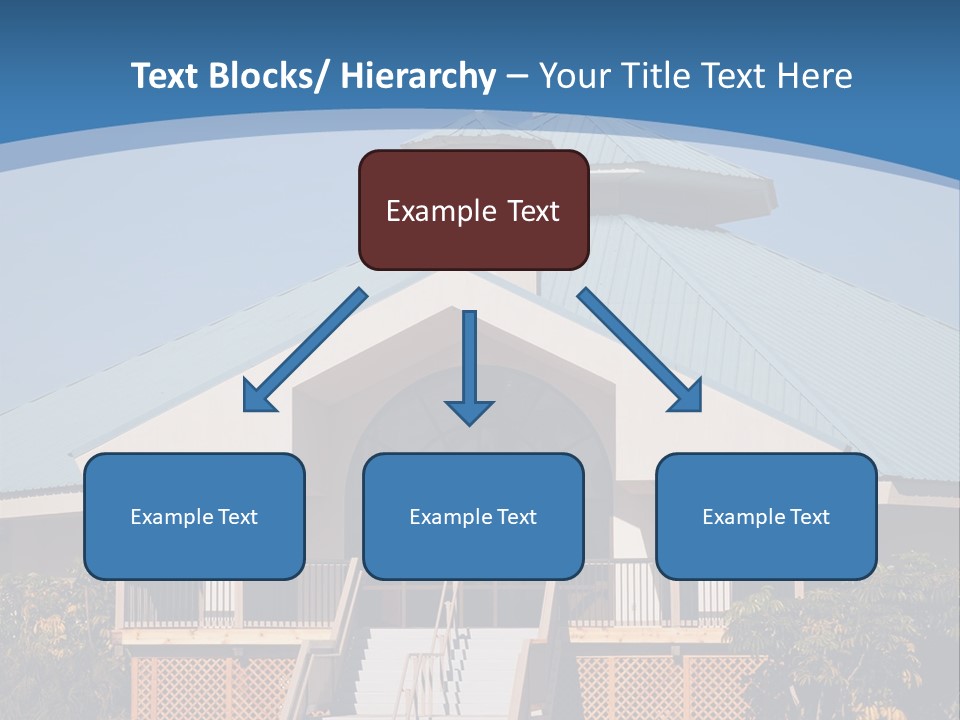 Text Blocks/ Hierarchy – Your Title Text Here

Example Text

Example Text

Example Text

Example Text